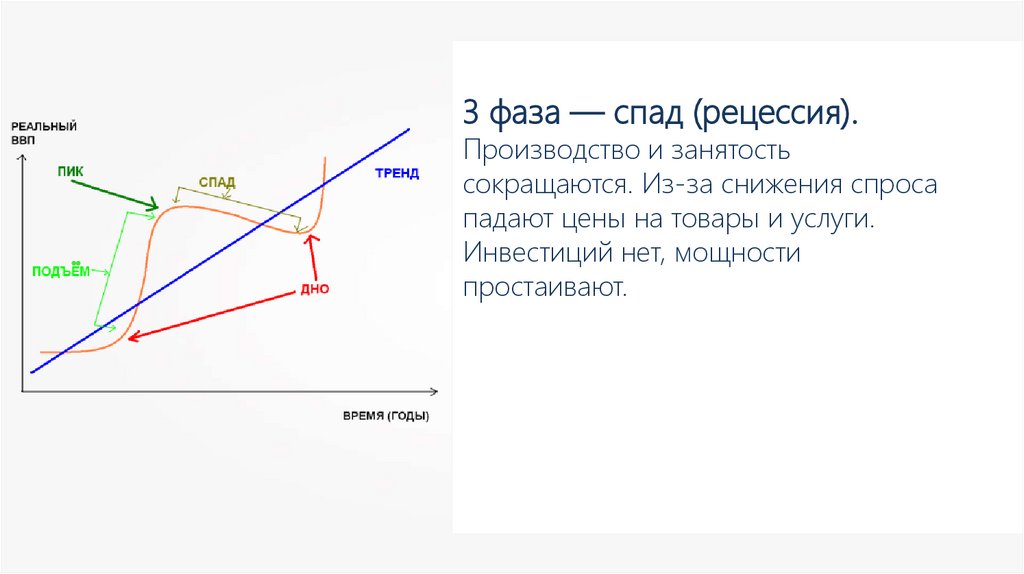 РЕАЛЬНЫЙ ВВП

ПИК

СПАД

ТРЕНД

ПОДЪЁМ

ДНО

ВРЕМЯ (ГОДЫ)

3 фаза — спад (рецессия).

Производство и занятость сокращаются. Из-за снижения спроса падают цены на товары и услуги. Инвестиций нет, мощности простаивают.